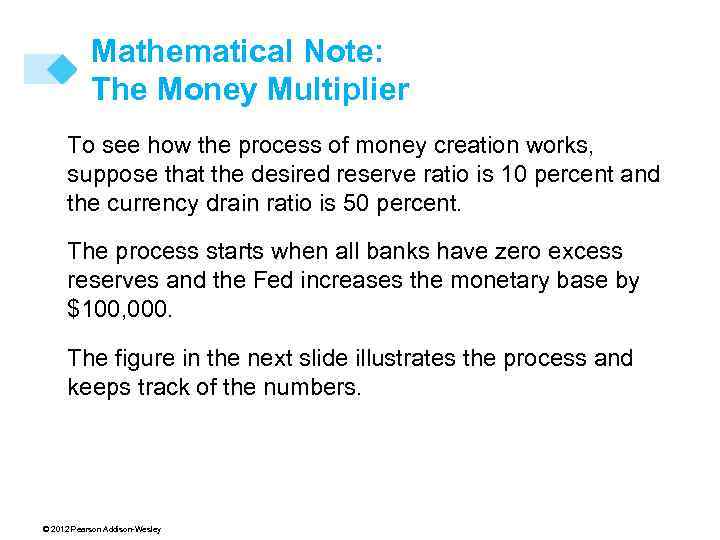 Mathematical Note:
The Money Multiplier

To see how the process of money creation works, suppose that the desired reserve ratio is 10 percent and the currency drain ratio is 50 percent.

The process starts when all banks have zero excess reserves and the Fed increases the monetary base by \$100,000.

The figure in the next slide illustrates the process and keeps track of the numbers.

© 2012 Pearson Addison-Wesley